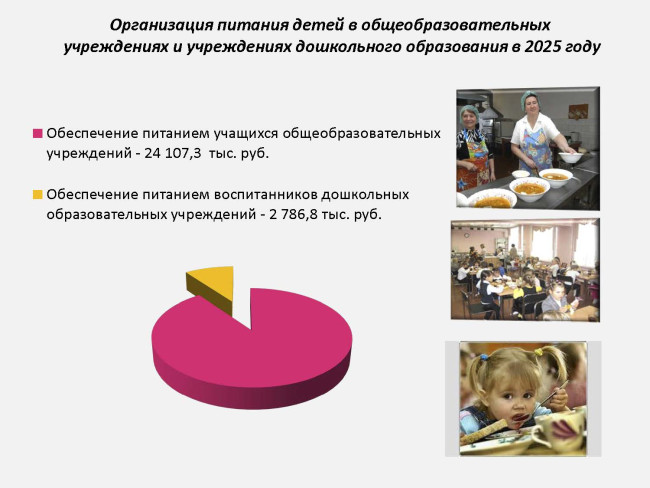 Организация питания детей в общеобразовательных учреждениях и учреждениях дошкольного образования в 2025 году

Обеспечение питанием учащихся общеобразовательных учреждений - 24 107,3 тыс. руб.

Обеспечение питанием воспитанников дошкольных образовательных учреждений - 2 786,8 тыс. руб.